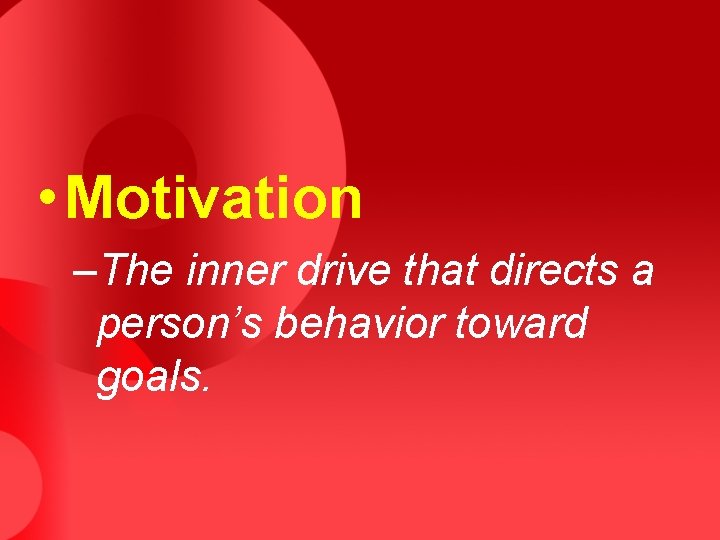 • Motivation

– The inner drive that directs a person’s behavior toward goals.